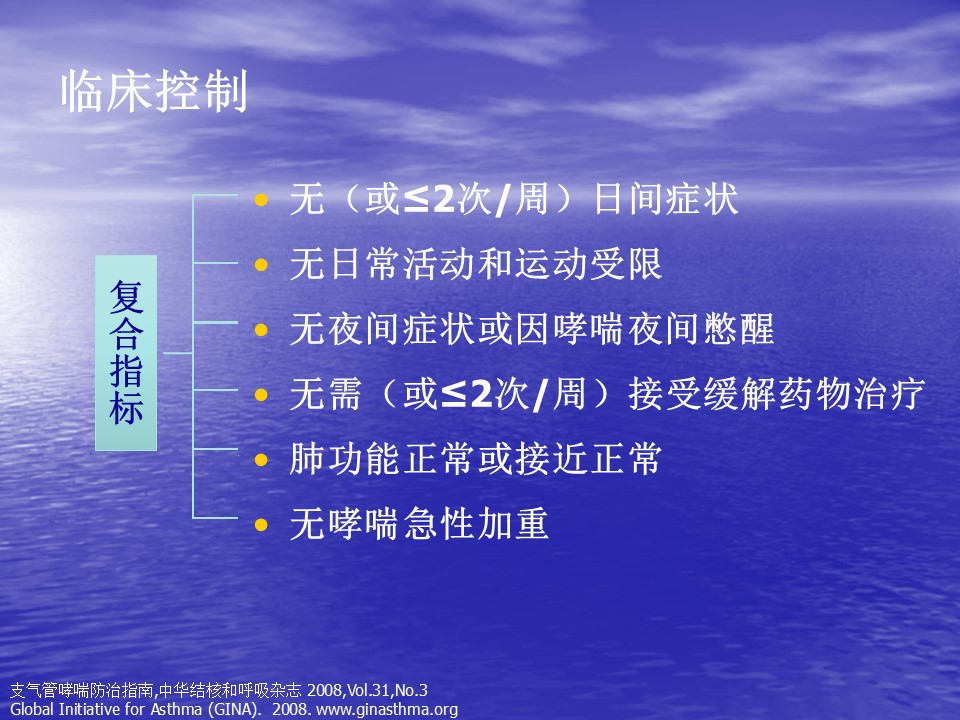 临床控制

复合指标

• 无（或≤2次/周）日间症状
• 无日常活动和运动受限
• 无夜间症状或因哮喘夜间憋醒
• 无需（或≤2次/周）接受缓解药物治疗
• 肺功能正常或接近正常
• 无哮喘急性加重

支气管哮喘防治指南,中华结核和呼吸杂志 2008,Vol.31,No.3
Global Initiative for Asthma (GINA). 2008. www.ginasthma.org